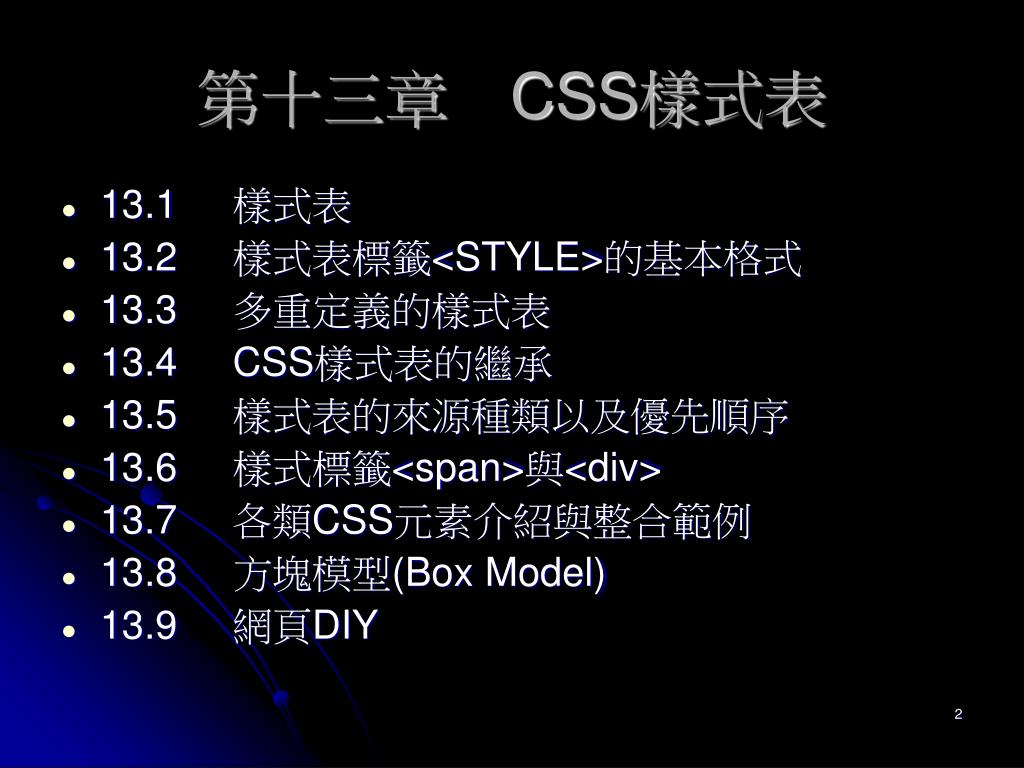 第十三章　CSS樣式表

- 13.1　樣式表
- 13.2　樣式表標籤<STYLE>的基本格式
- 13.3　多重定義的樣式表
- 13.4　CSS樣式表的繼承
- 13.5　樣式表的來源種類以及優先順序
- 13.6　樣式標籤<span>與<div>
- 13.7　各類CSS元素介紹與整合範例
- 13.8　方塊模型(Box Model)
- 13.9　網頁DIY

2